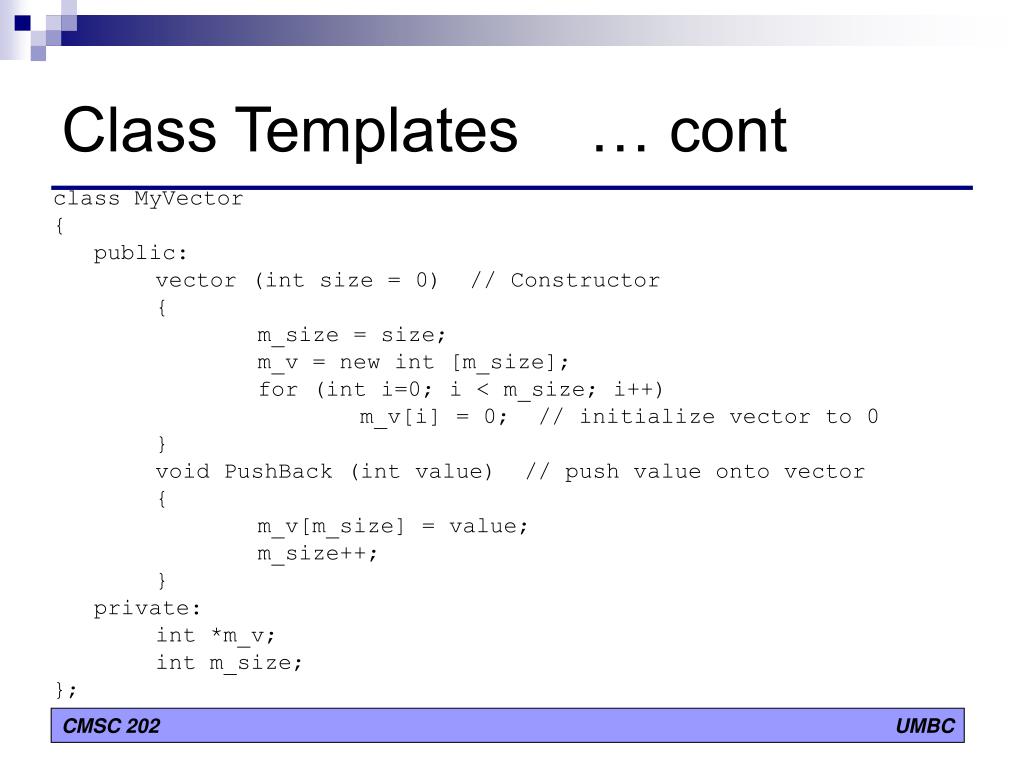 Class Templates … cont

class MyVector
{
public:
vector (int size = 0) // Constructor
{
m_size = size;
m_v = new int [m_size];
for (int i=0; i < m_size; i++)
m_v[i] = 0; // initialize vector to 0
}
void PushBack (int value) // push value onto vector
{
m_v[m_size] = value;
m_size++;
}
private:
int *m_v;
int m_size;
};

CMSC 202

UMBC